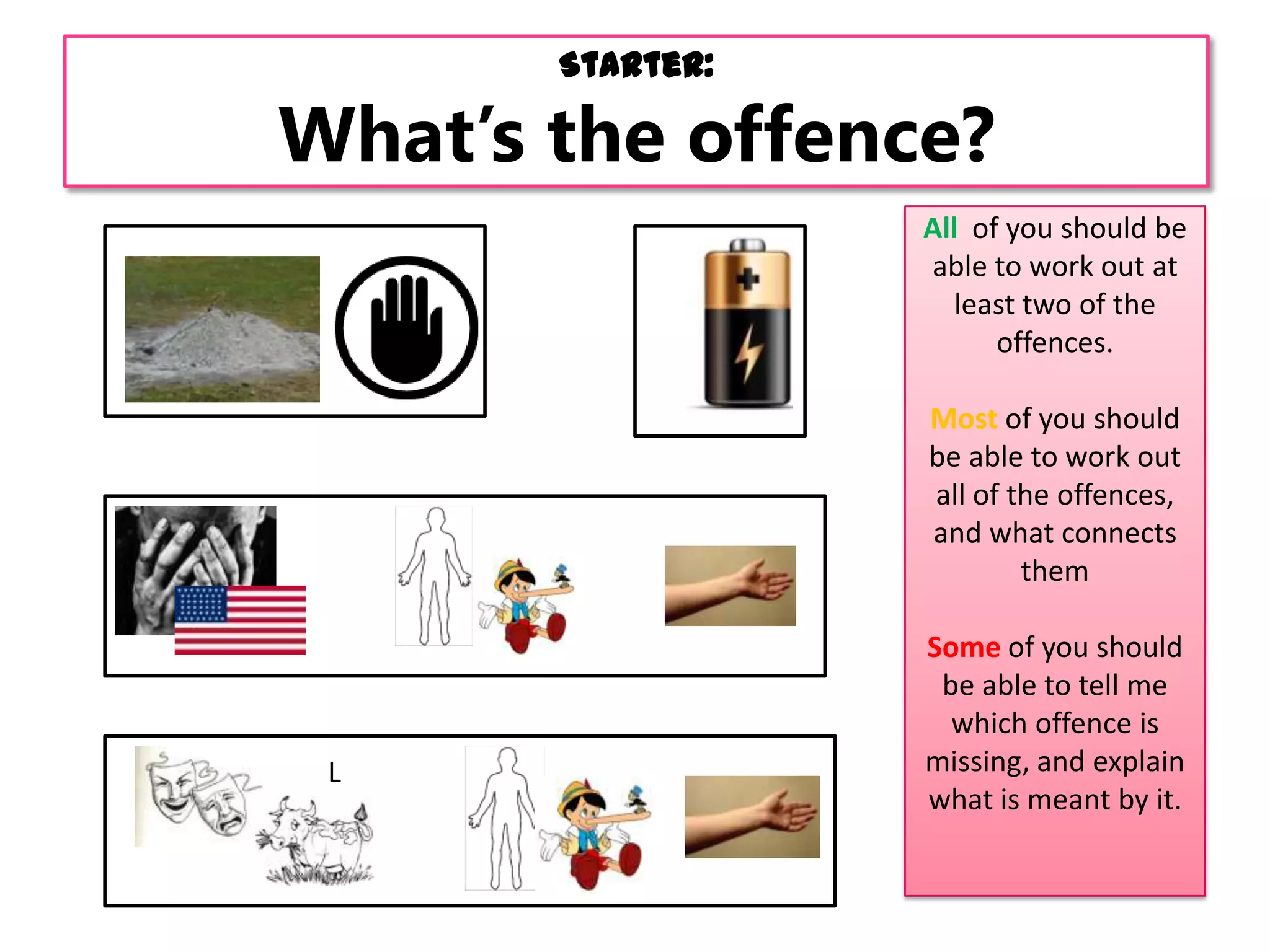 STARTER:

What's the offence?

L

All of you should be able to work out at least two of the offences.

Most of you should be able to work out all of the offences, and what connects them

Some of you should be able to tell me which offence is missing, and explain what is meant by it.